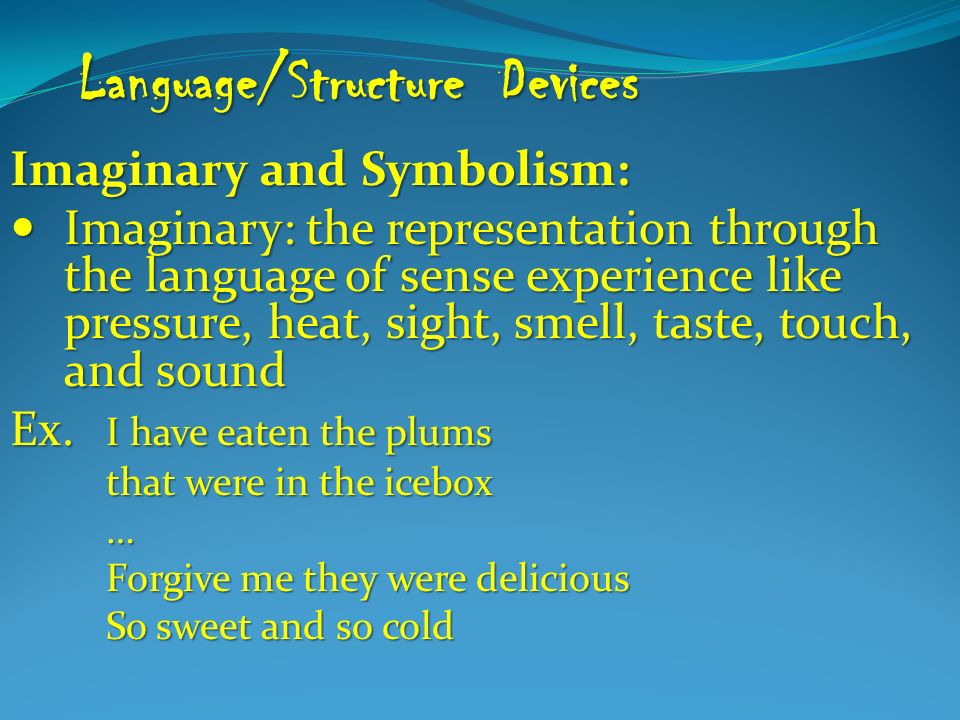 Language/Structure Devices

Imaginary and Symbolism:

• Imaginary: the representation through the language of sense experience like pressure, heat, sight, smell, taste, touch, and sound

Ex. I have eaten the plums
that were in the icebox
…
Forgive me they were delicious
So sweet and so cold